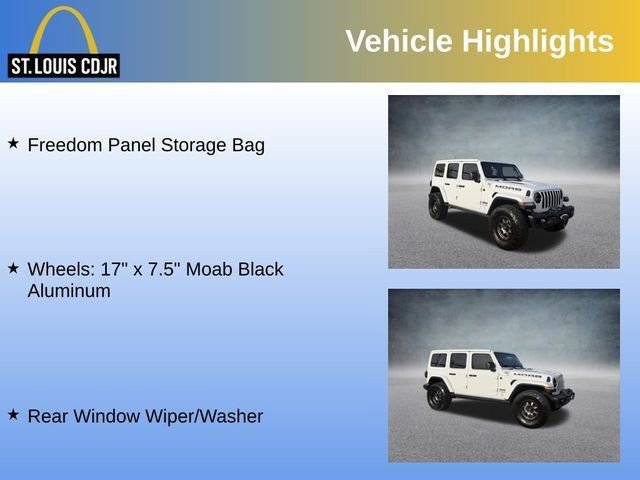 ST. LOUIS CDJR

Vehicle Highlights

★ Freedom Panel Storage Bag

★ Wheels: 17" x 7.5" Moab Black Aluminum

★ Rear Window Wiper/Washer

MOAB

MOAB